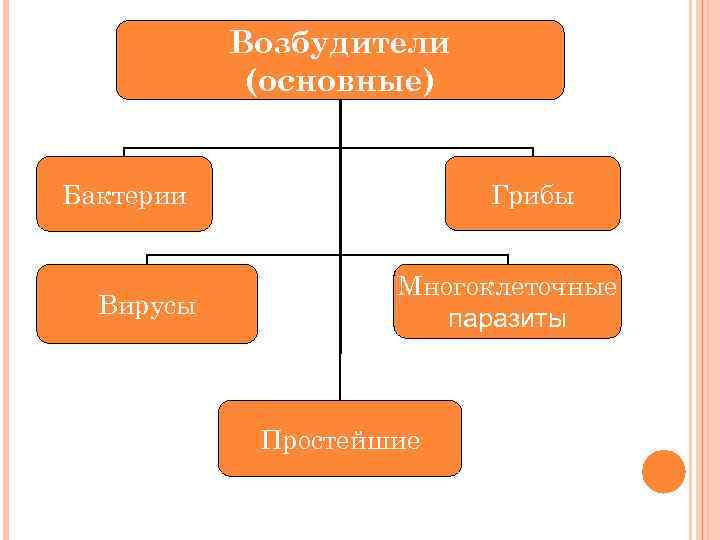 Возбудители (основные)

Бактерии

Грибы

Вирусы

Многоклеточные паразиты

Простейшие